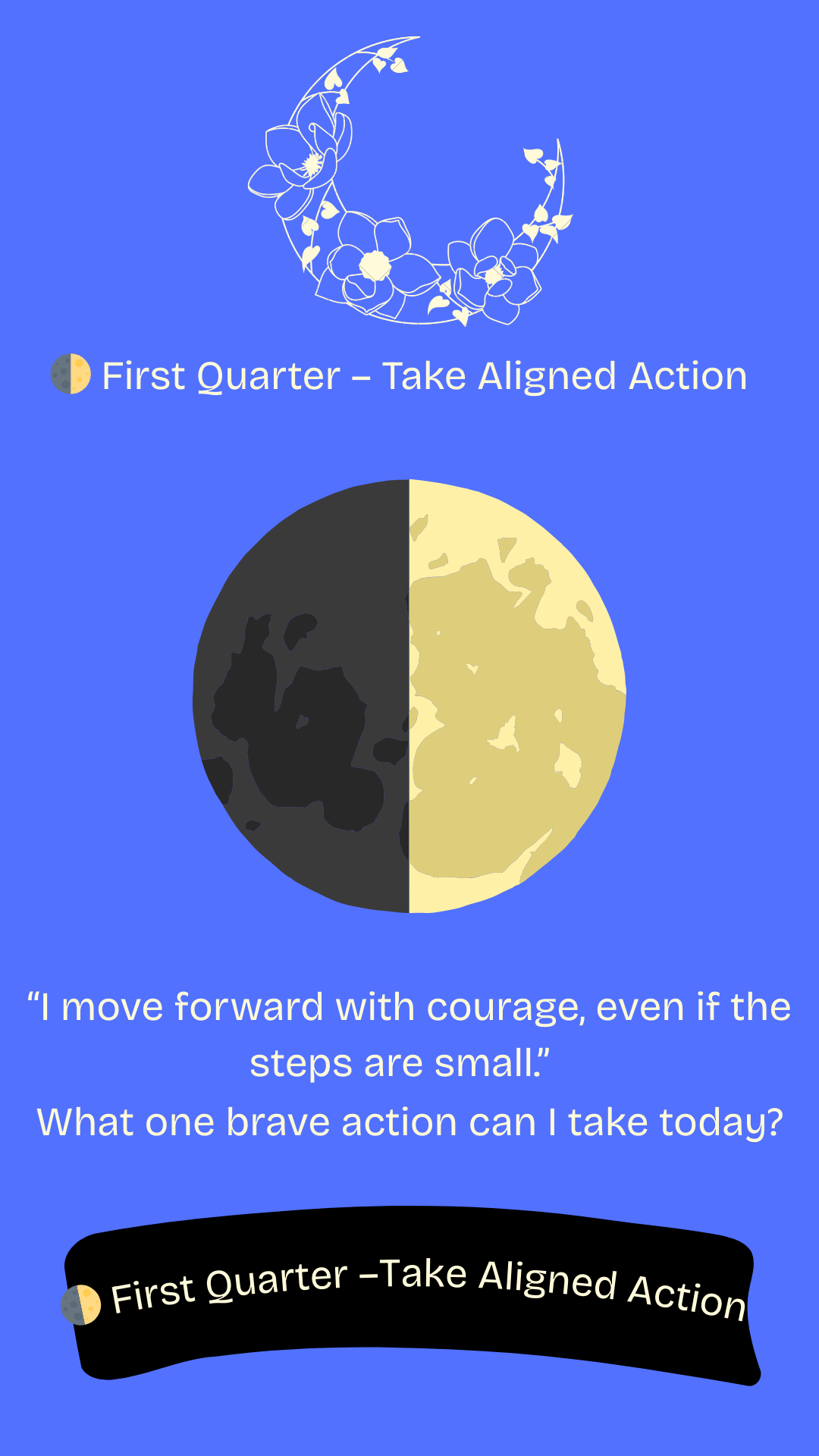 🌓 First Quarter – Take Aligned Action

“I move forward with courage, even if the steps are small.”
What one brave action can I take today?

🌓 First Quarter –Take Aligned Action